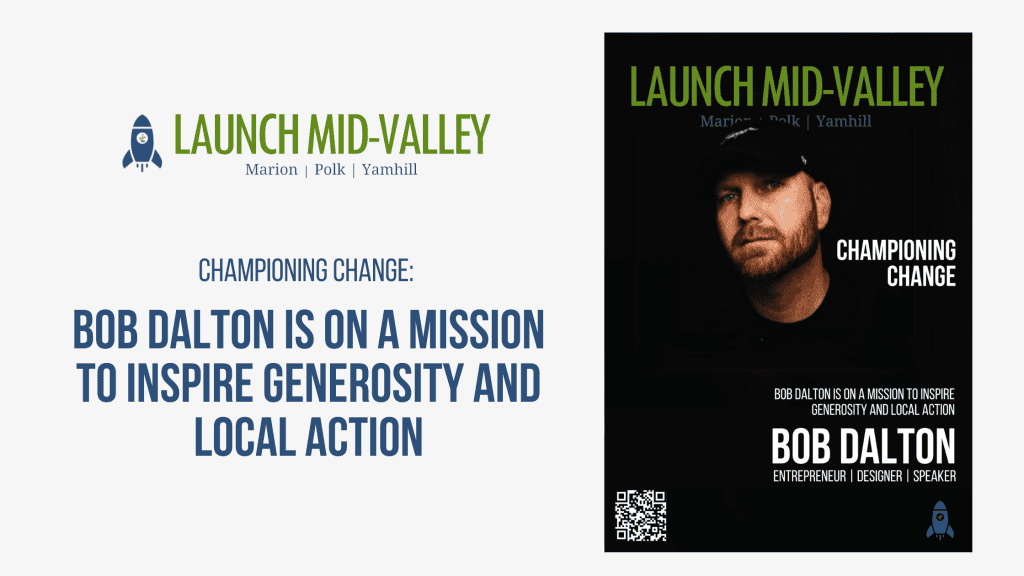 LAUNCH MID-VALLEY
Marion | Polk | Yamhill

CHAMPIONING CHANGE:

BOB DALTON IS ON A MISSION TO INSPIRE GENEROSITY AND LOCAL ACTION

LAUNCH MID-VALLEY
Marion | Polk | Yamhill

CHAMPIONING CHANGE

BOB DALTON IS ON A MISSION TO INSPIRE GENEROSITY AND LOCAL ACTION

BOB DALTON
ENTREPRENEUR | DESIGNER | SPEAKER